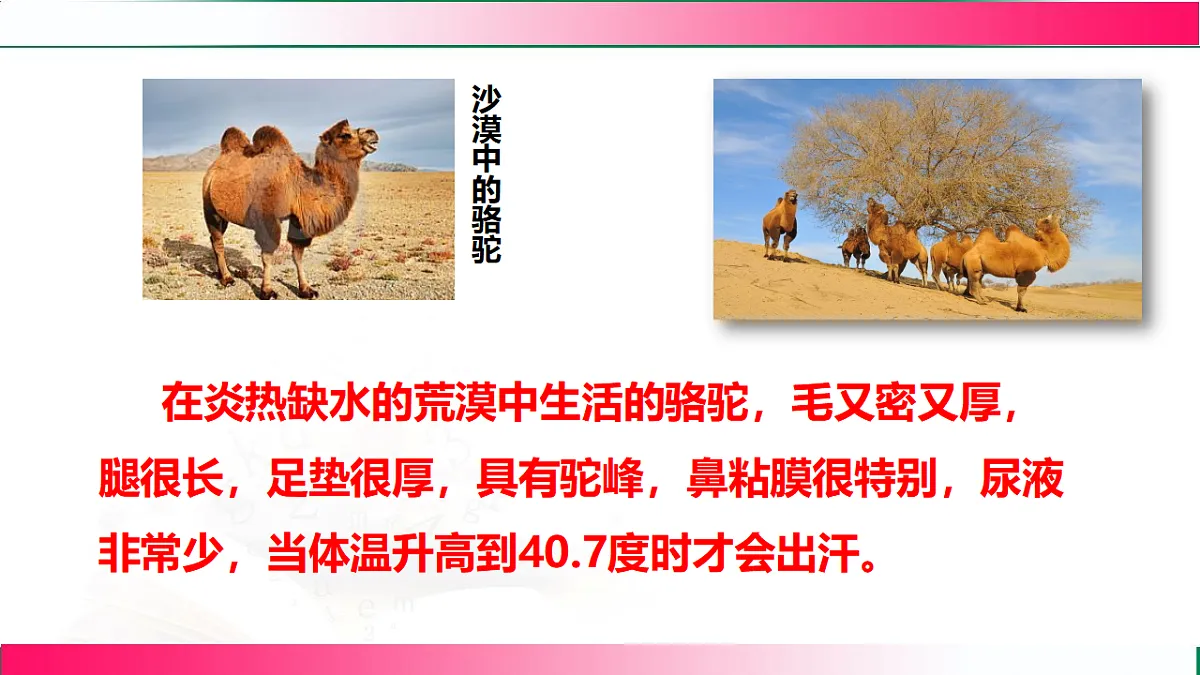 沙漠中的骆驼

在炎热缺水的荒漠中生活的骆驼，毛又密又厚，腿很长，足垫很厚，具有驼峰，鼻粘膜很特别，尿液非常少，当体温升高到40.7度时才会出汗。